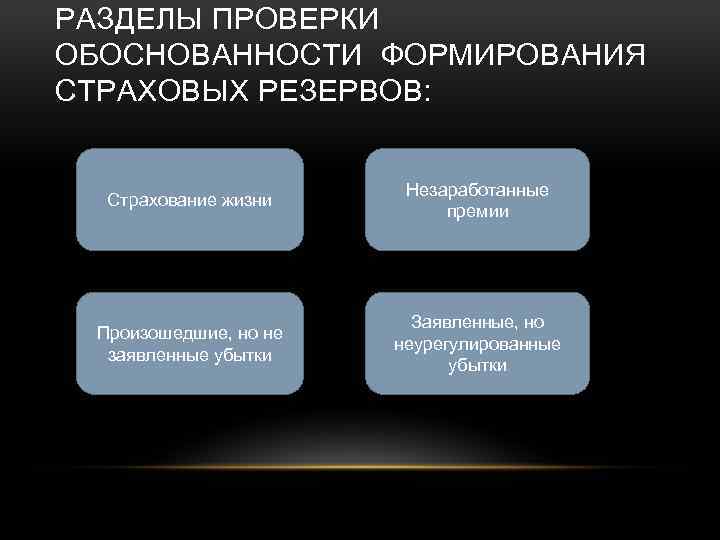 РАЗДЕЛЫ ПРОВЕРКИ ОБОСНОВАННОСТИ ФОРМИРОВАНИЯ СТРАХОВЫХ РЕЗЕРВОВ:

Страхование жизни

Незаработанные премии

Произошедшие, но не заявленные убытки

Заявленные, но неурегулированные убытки